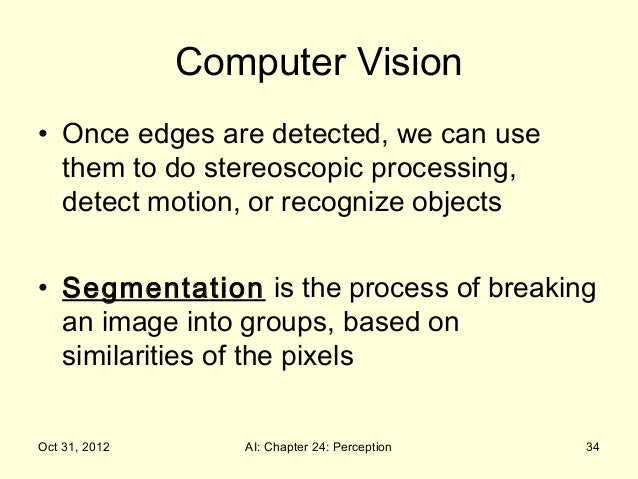 Computer Vision

• Once edges are detected, we can use them to do stereoscopic processing, detect motion, or recognize objects

• Segmentation is the process of breaking an image into groups, based on similarities of the pixels

Oct 31, 2012

AI: Chapter 24: Perception

34